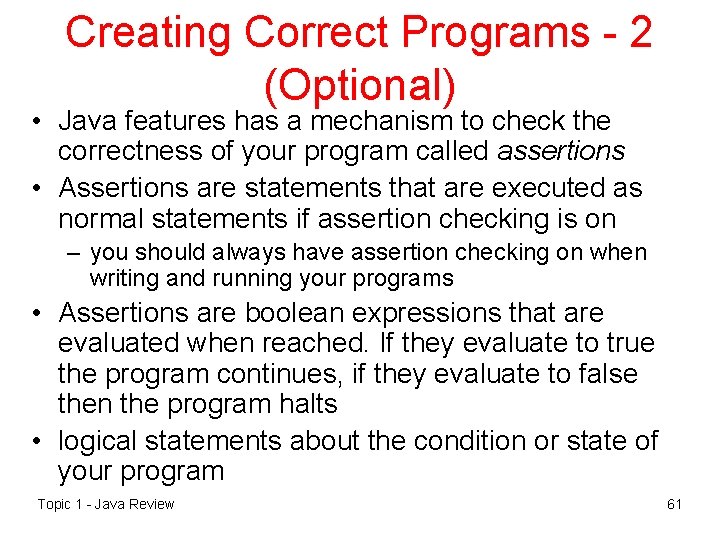 Creating Correct Programs - 2 (Optional)

• Java features has a mechanism to check the correctness of your program called assertions

• Assertions are statements that are executed as normal statements if assertion checking is on

– you should always have assertion checking on when writing and running your programs

• Assertions are boolean expressions that are evaluated when reached. If they evaluate to true the program continues, if they evaluate to false then the program halts

• logical statements about the condition or state of your program

Topic 1 - Java Review

61